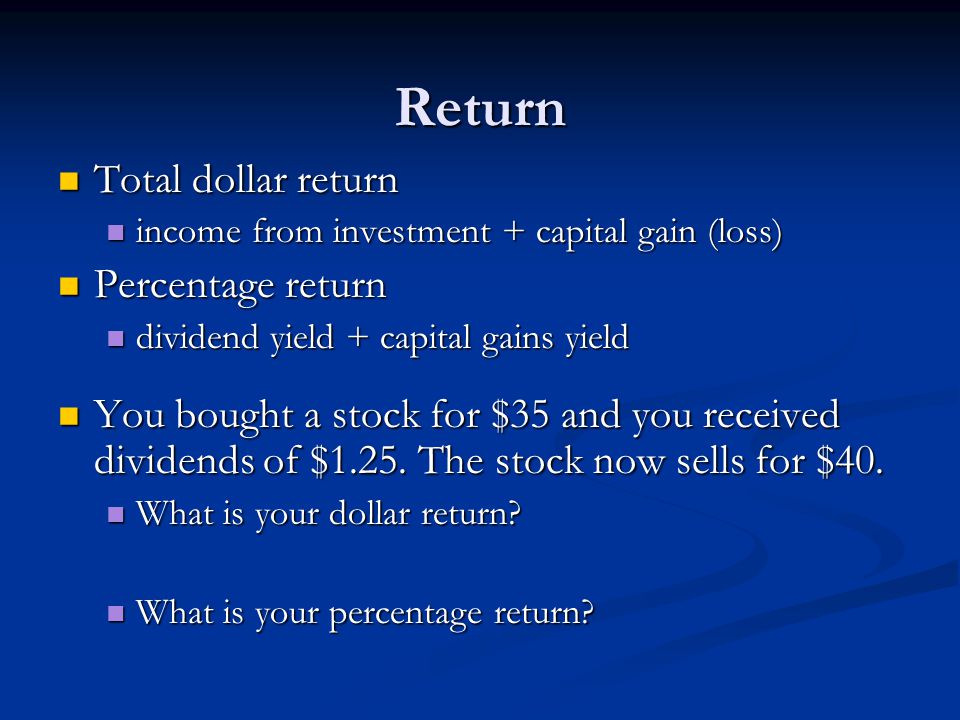 Return

Total dollar return

income from investment + capital gain (loss)

Percentage return

dividend yield + capital gains yield

You bought a stock for \$35 and you received dividends of \$1.25. The stock now sells for \$40.

What is your dollar return?

What is your percentage return?